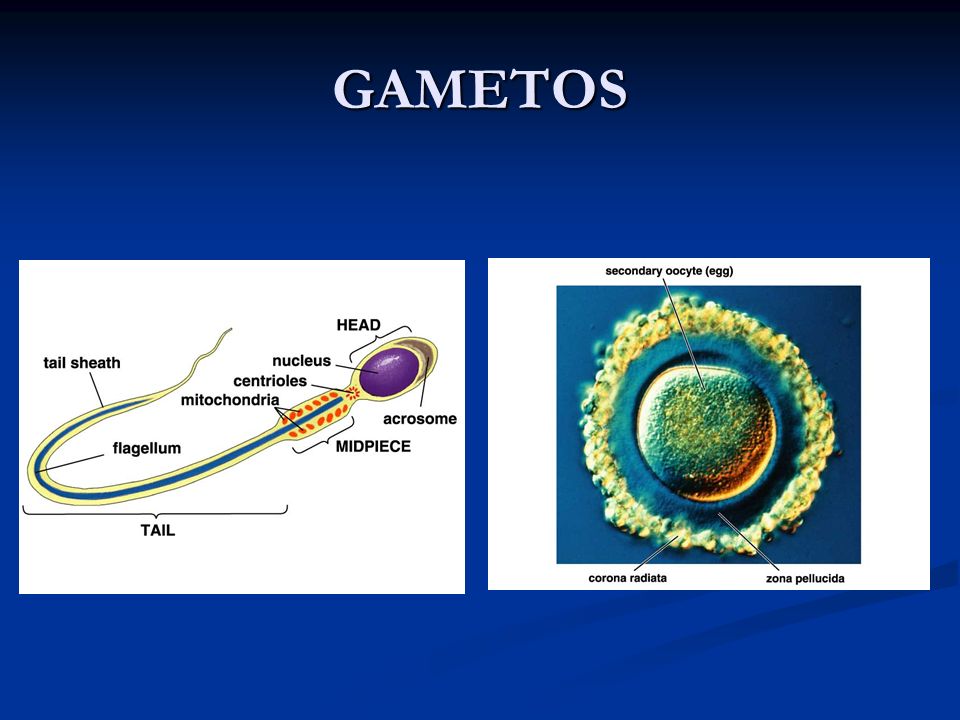 GAMETOS

HEAD
tail sheath
nucleus
centrioles
mitochondria
acrosome
flagellum
MIDPIECE
TAIL

secondary oocyte (egg)
corona radiata
zona pellucida